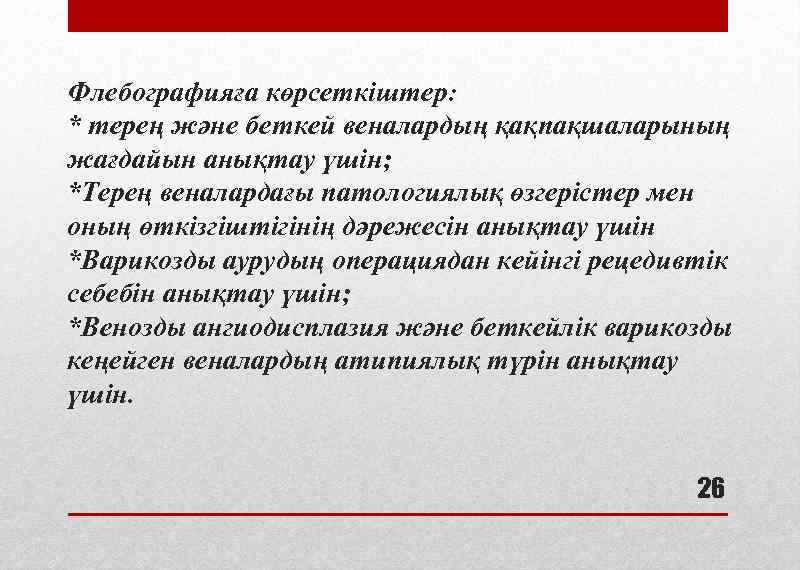 Флебографияға көрсеткіштер:
* терең және беткей веналардың қақпақшаларының жағдайын анықтау үшін;
*Терең веналардағы патологиялық өзгерістер мен оның өткізгіштігінің дәрежесін анықтау үшін
*Варикозды аурудың операциядан кейінгі рецедивтік себебін анықтау үшін;
*Венозды ангиодисплазия және беткейлік варикозды кеңейген веналардың атипиялық түрін анықтау үшін.

26